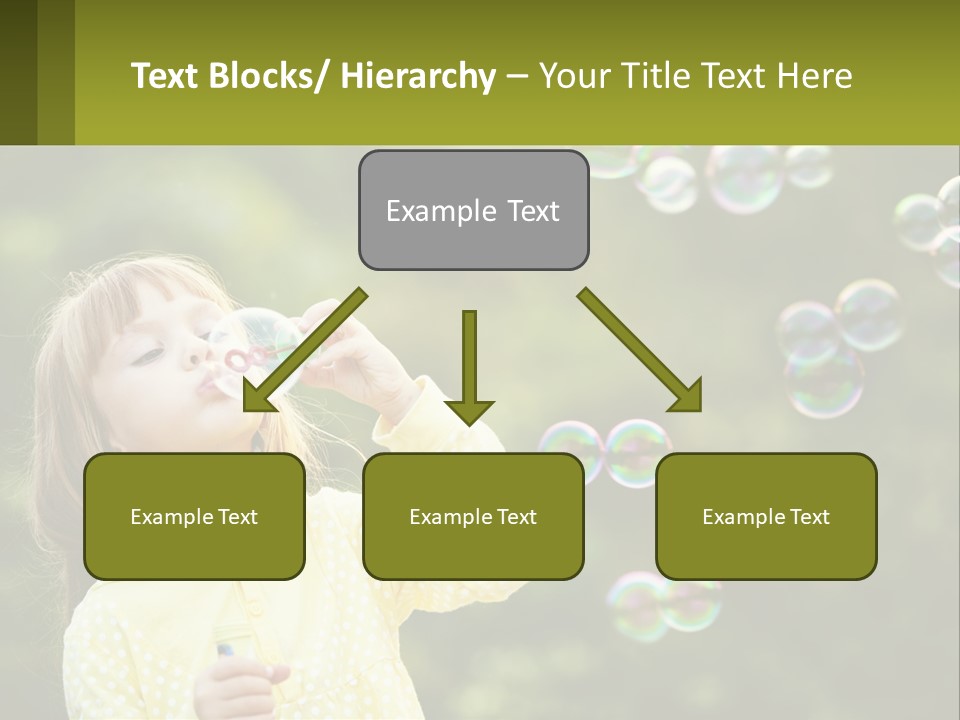 Text Blocks/ Hierarchy – Your Title Text Here

Example Text

Example Text

Example Text

Example Text